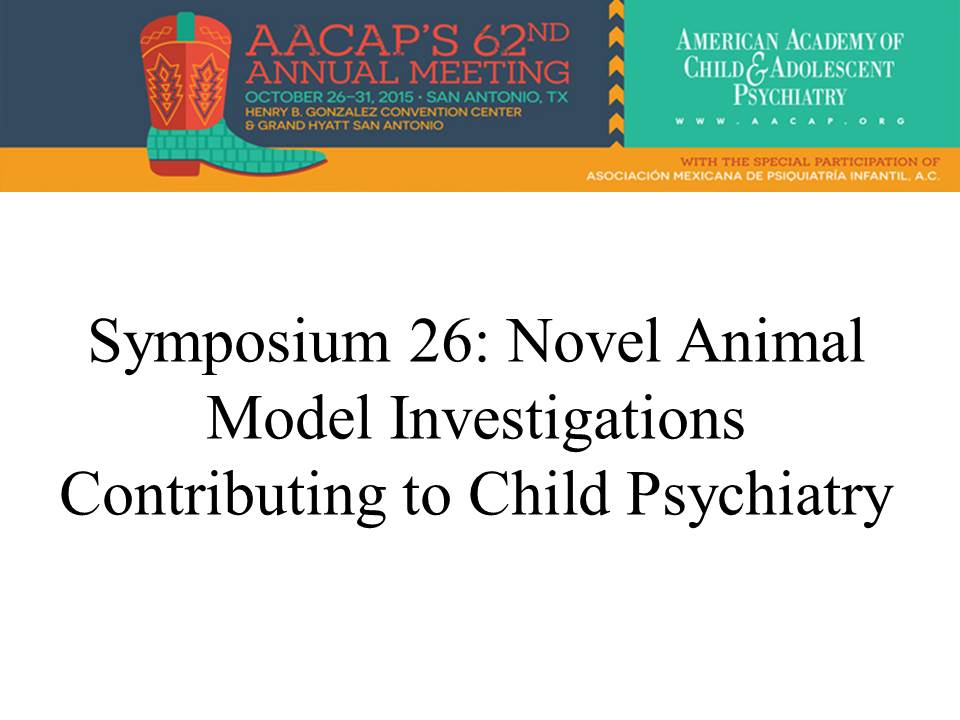 AACAP'S 62ND ANNUAL MEETING
OCTOBER 26–31, 2015 • SAN ANTONIO, TX
HENRY B. GONZALEZ CONVENTION CENTER
& GRAND HYATT SAN ANTONIO

AMERICAN ACADEMY OF CHILD & ADOLESCENT PSYCHIATRY
WWW.AACAP.ORG

WITH THE SPECIAL PARTICIPATION OF
ASOCIACIÓN MEXICANA DE PSIQUIATRÍA INFANTIL, A.C.

Symposium 26: Novel Animal Model Investigations Contributing to Child Psychiatry